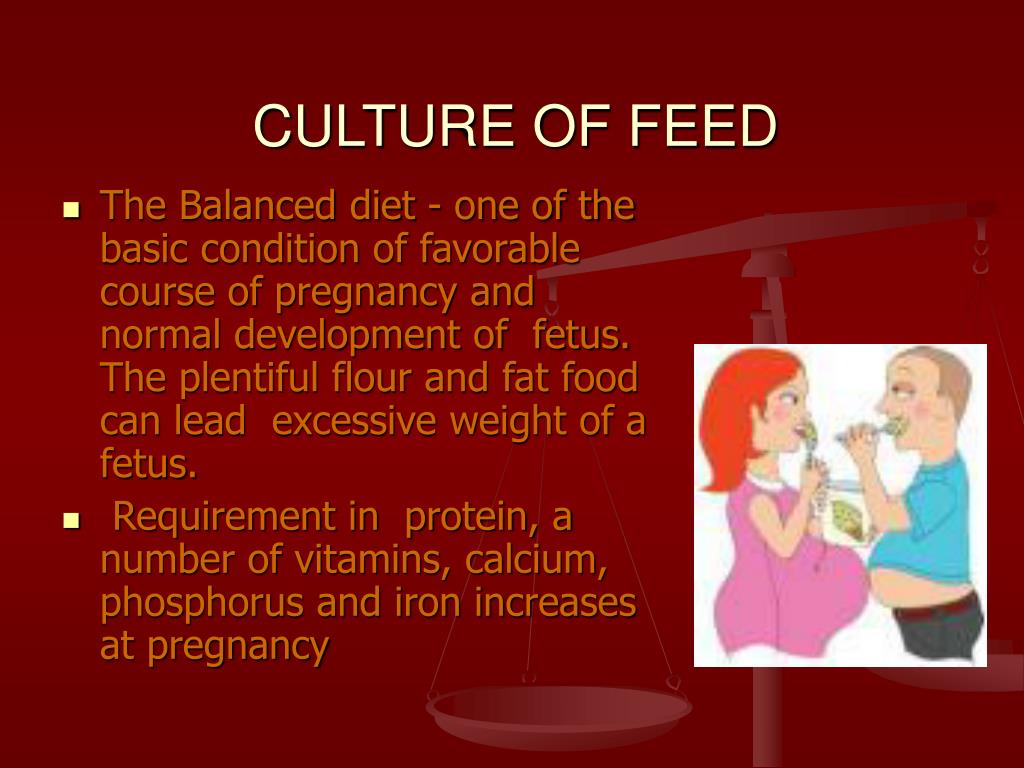 CULTURE OF FEED

- The Balanced diet - one of the basic condition of favorable course of pregnancy and normal development of fetus. The plentiful flour and fat food can lead excessive weight of a fetus.
- Requirement in protein, a number of vitamins, calcium, phosphorus and iron increases at pregnancy